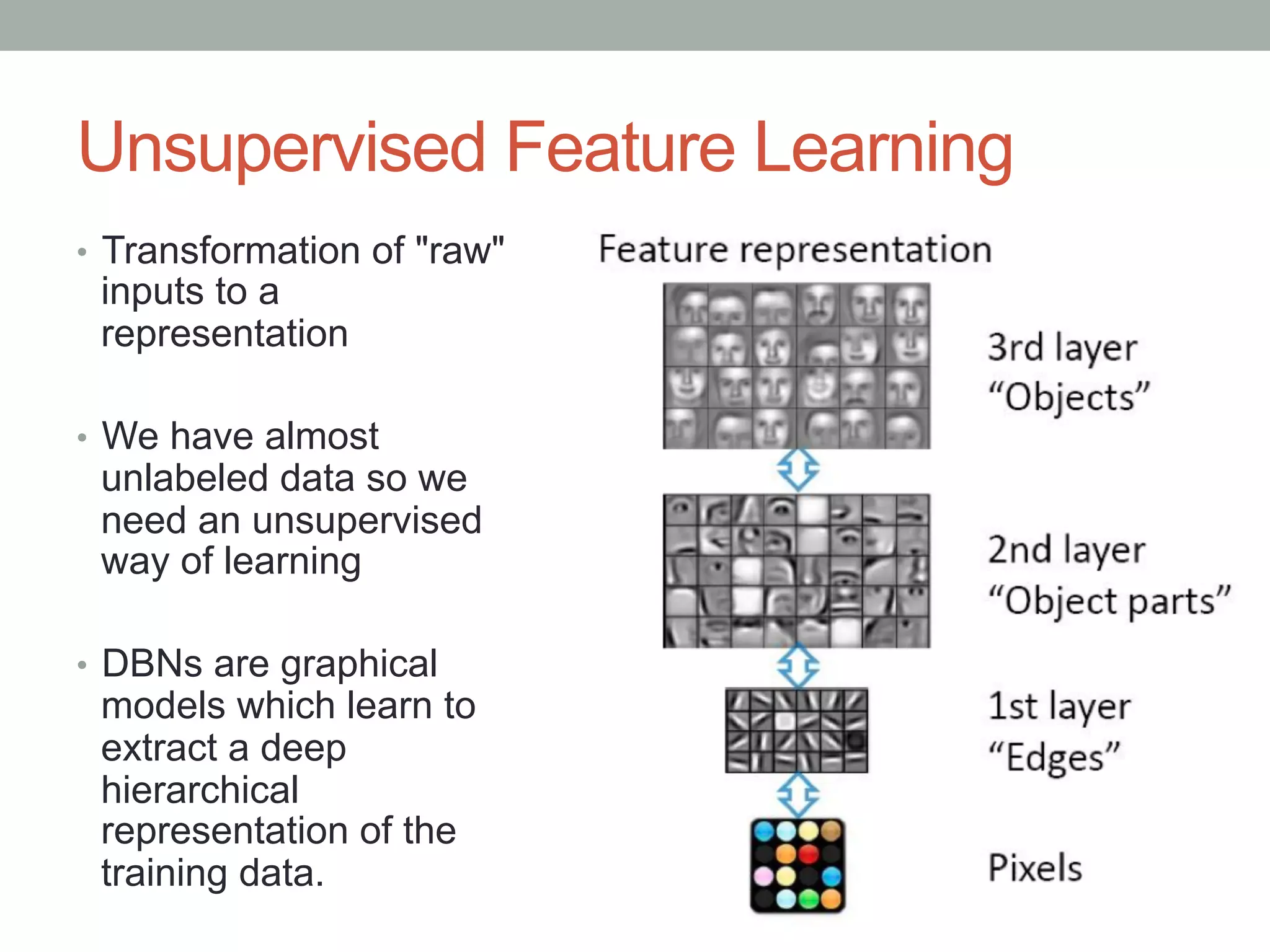 Unsupervised Feature Learning

• Transformation of "raw" inputs to a representation

• We have almost unlabeled data so we need an unsupervised way of learning

• DBNs are graphical models which learn to extract a deep hierarchical representation of the training data.

Feature representation

3rd layer
“Objects”

2nd layer
“Object parts”

1st layer
“Edges”

Pixels